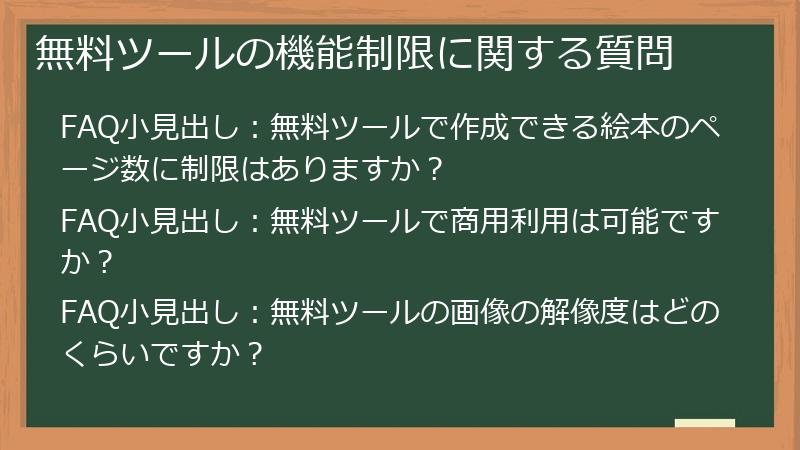 無料ツールの機能制限に関する質問

FAQ小見出し：無料ツールで作成できる絵本のページ数に制限はありますか？

FAQ小見出し：無料ツールで商用利用は可能ですか？

FAQ小見出し：無料ツールの画像の解像度はどのくらいですか？